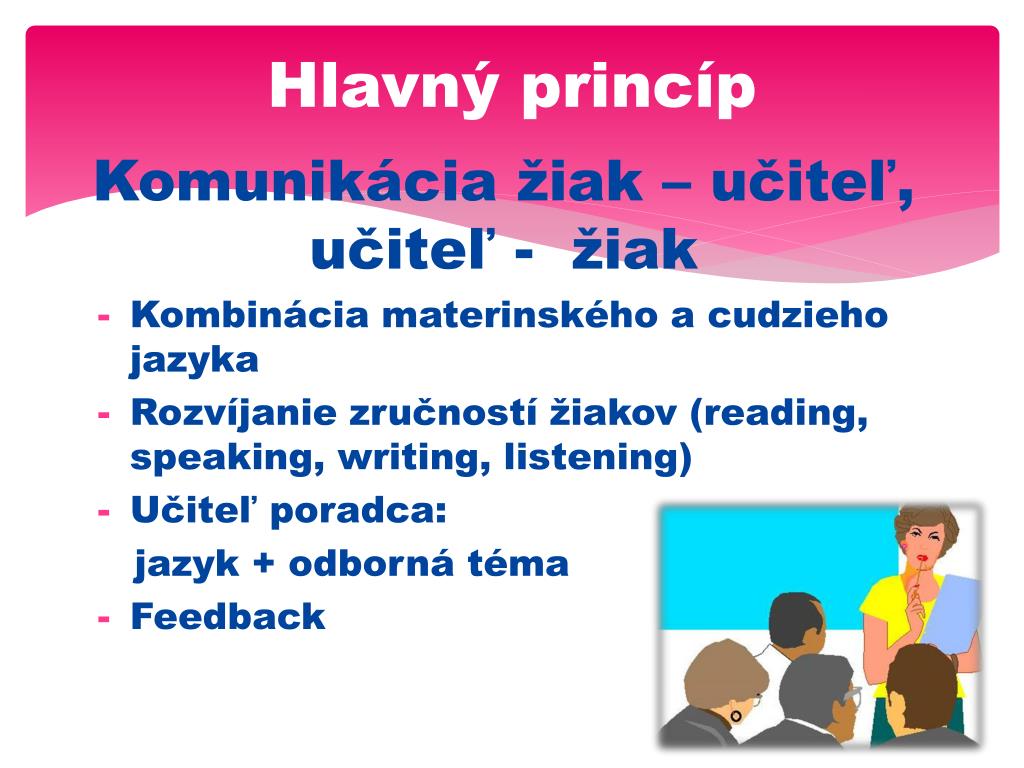 Hlavný princíp

Komunikácia žiak – učiteľ, učiteľ - žiak

- Kombinácia materinského a cudzieho jazyka
- Rozvíjanie zručností žiakov (reading, speaking, writing, listening)
- Učiteľ poradca:
jazyk + odborná téma
- Feedback